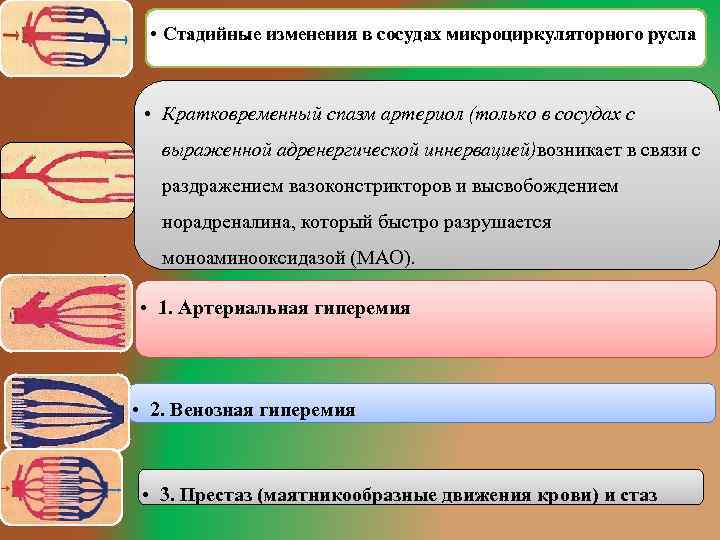 • Стадийные изменения в сосудах микроциркуляторного русла

• Кратковременный спазм артериол (только в сосудах с выраженной адренергической иннервацией)возникает в связи с раздражением вазоконстрикторов и высвобождением норадреналина, который быстро разрушается моноаминооксидазой (МАО).

• 1. Артериальная гиперемия

• 2. Венозная гиперемия

• 3. Престаз (маятникообразные движения крови) и стаз